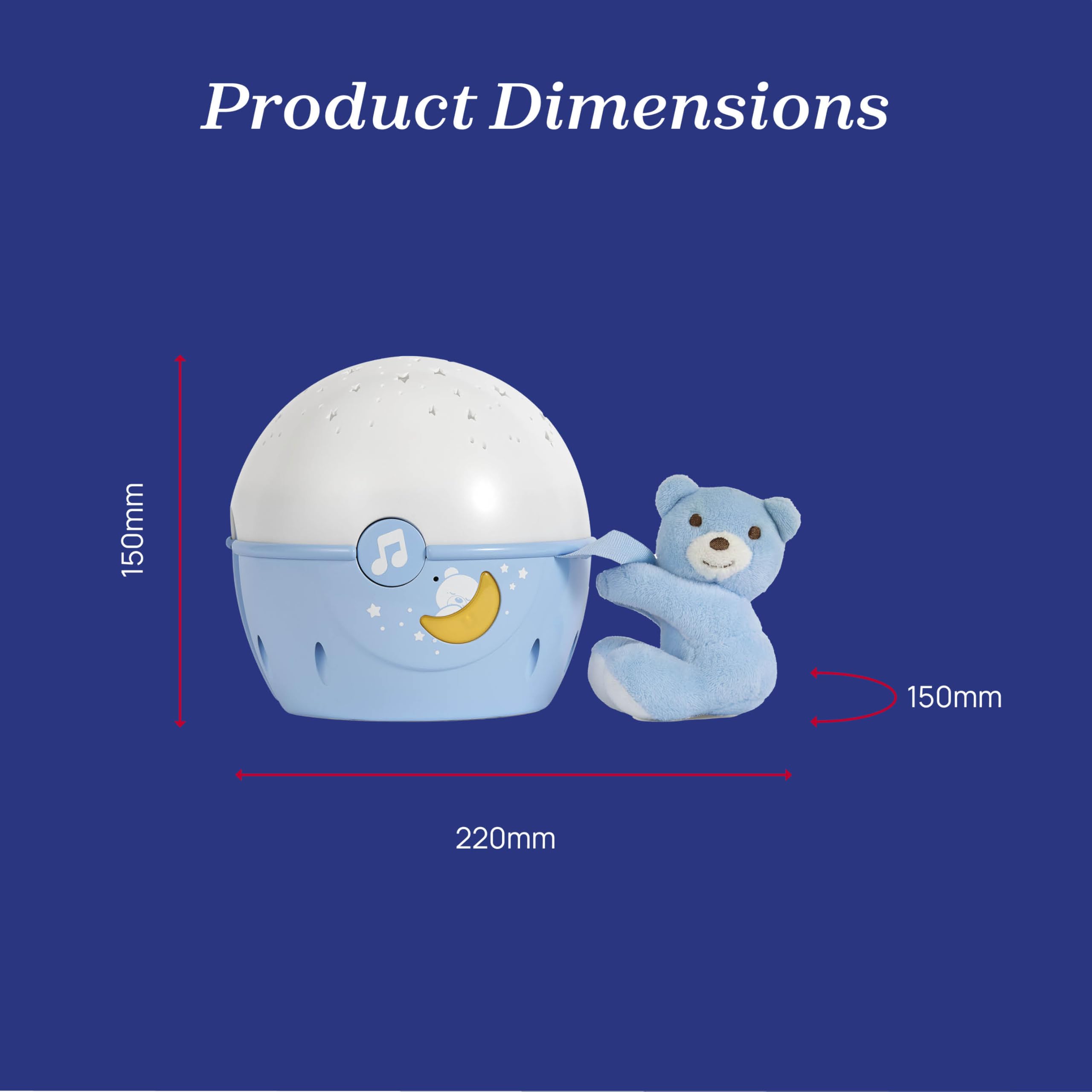 Product Dimensions

150mm

150mm

220mm